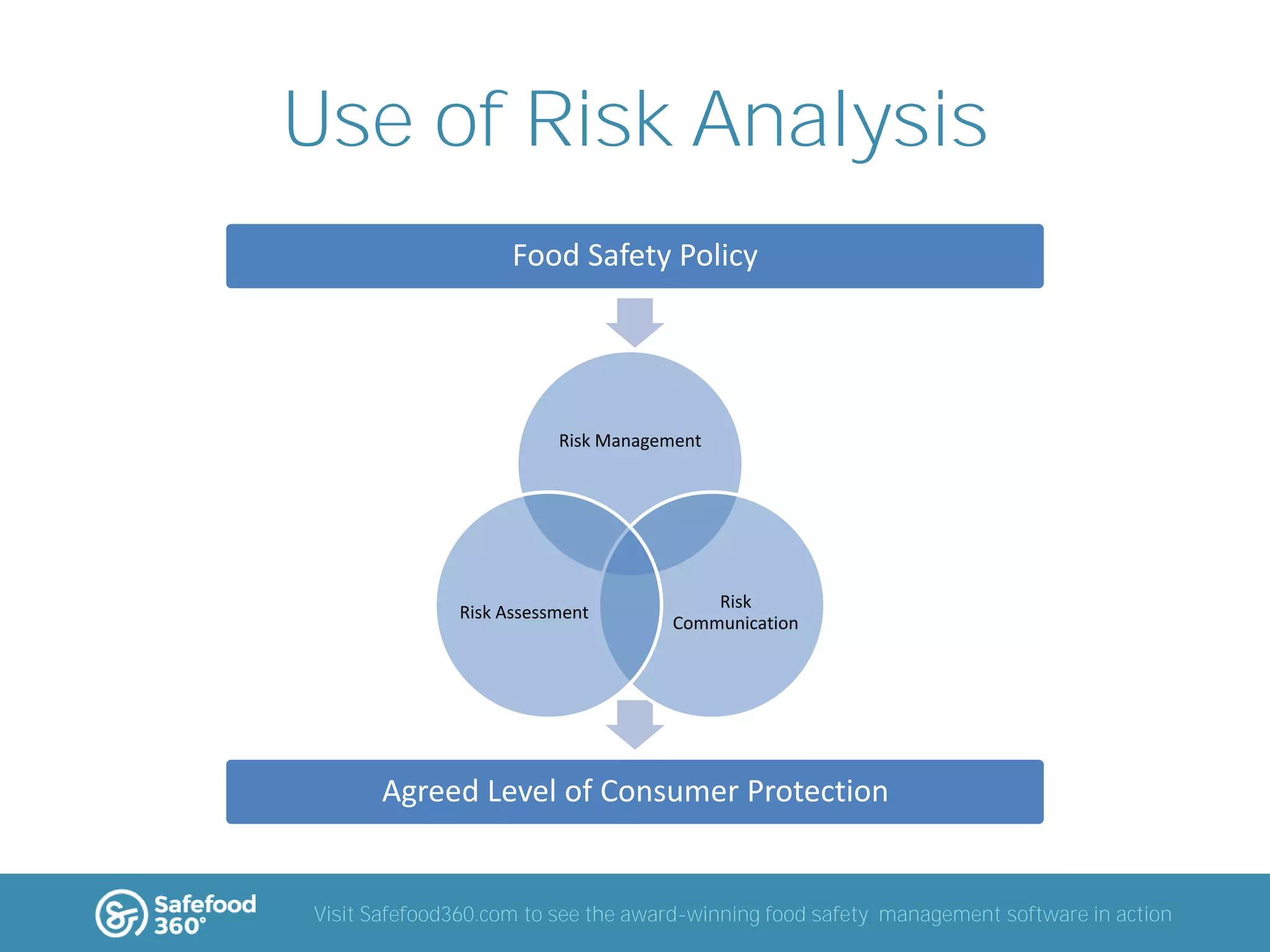 Use of Risk Analysis

Food Safety Policy

Risk Management

Risk Assessment

Risk Communication

Agreed Level of Consumer Protection

Safefood 360°

Visit Safefood360.com to see the award-winning food safety management software in action